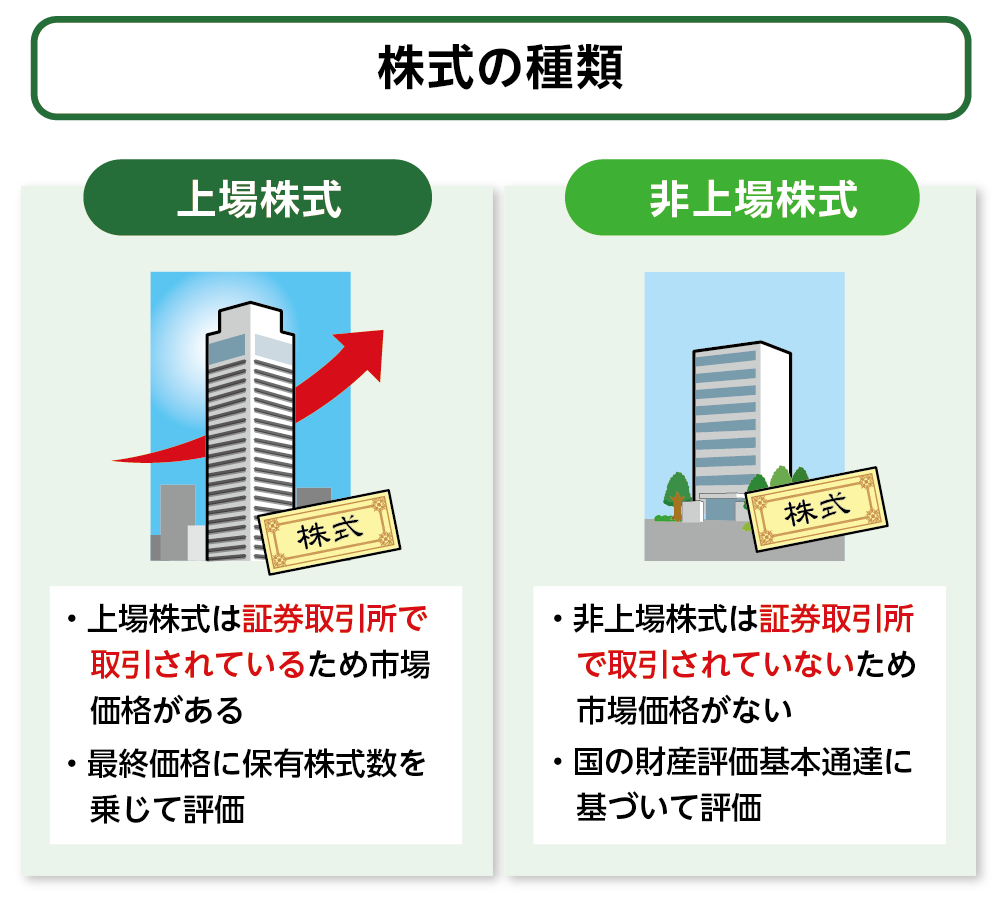 株式の種類

上場株式

株式

・上場株式は証券取引所で取引されているため市場価格がある

・最終価格に保有株式数を乗じて評価

非上場株式

株式

・非上場株式は証券取引所で取引されていないため市場価格がない

・国の財産評価基本通達に基づいて評価